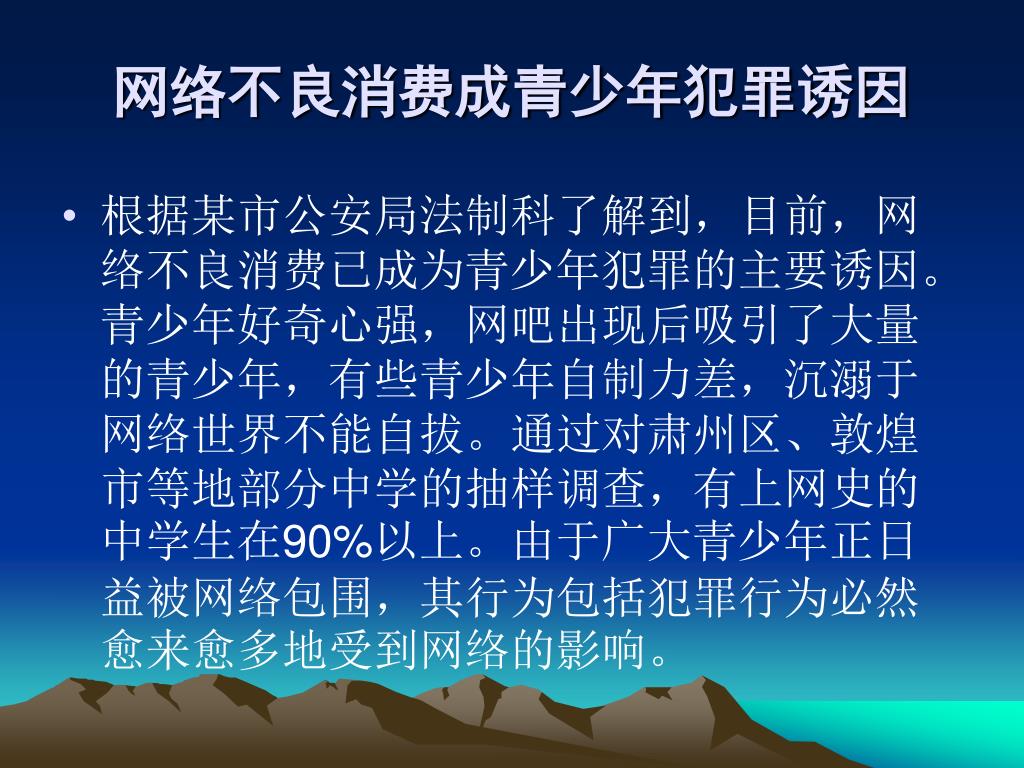 网络不良消费成青少年犯罪诱因

• 根据某市公安局法制科了解到，目前，网络不良消费已成为青少年犯罪的主要诱因。青少年好奇心强，网吧出现后吸引了大量的青少年，有些青少年自制力差，沉溺于网络世界不能自拔。通过对肃州区、敦煌市等地部分中学的抽样调查，有上网史的中学生在90%以上。由于广大青少年正日益被网络包围，其行为包括犯罪行为必然愈来愈多地受到网络的影响。